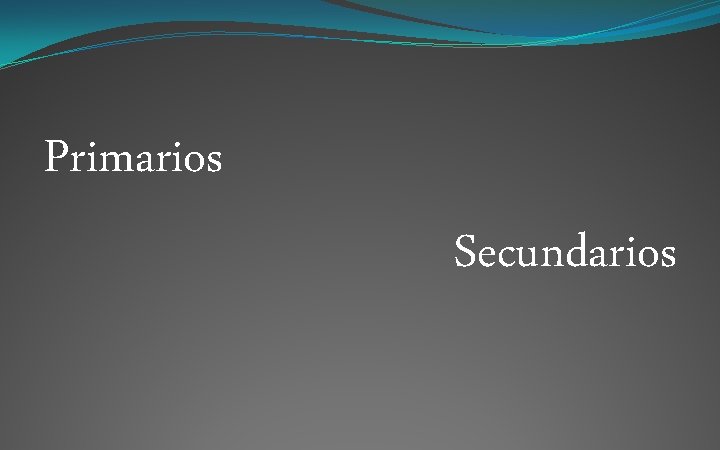 Primarios

Secundarios